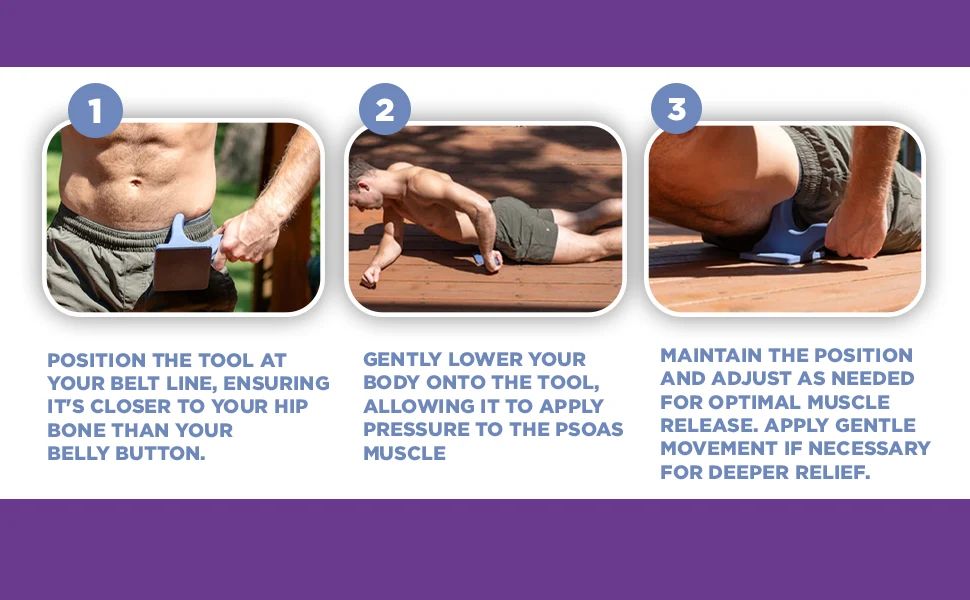 1

POSITION THE TOOL AT YOUR BELT LINE, ENSURING IT'S CLOSER TO YOUR HIP BONE THAN YOUR BELLY BUTTON.

2

GENTLY LOWER YOUR BODY ONTO THE TOOL, ALLOWING IT TO APPLY PRESSURE TO THE PSOAS MUSCLE

3

MAINTAIN THE POSITION AND ADJUST AS NEEDED FOR OPTIMAL MUSCLE RELEASE. APPLY GENTLE MOVEMENT IF NECESSARY FOR DEEPER RELIEF.